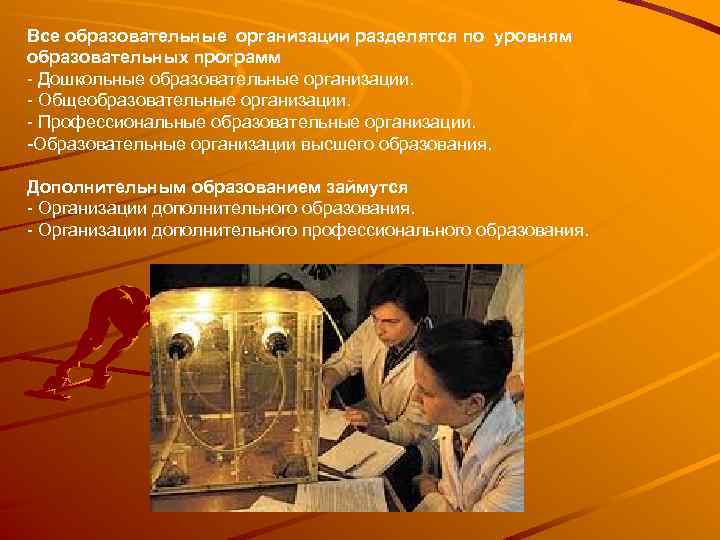 Все образовательные организации разделятся по уровням образовательных программ
- Дошкольные образовательные организации.
- Общеобразовательные организации.
- Профессиональные образовательные организации.
-Образовательные организации высшего образования.

Дополнительным образованием займутся
- Организации дополнительного образования.
- Организации дополнительного профессионального образования.